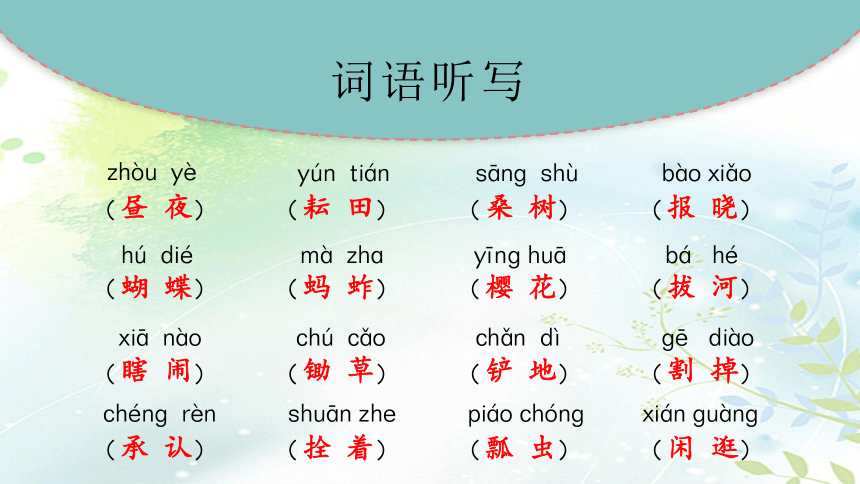 词语听写

zhòu yè
（昼 夜）

yún tián
（耘 田）

sāng shù
（桑 树）

bào xiǎo
（报 晓）

hú dié
（蝴 蝶）

mà zha
（蚂 蚱）

yīng huā
（樱 花）

bá hé
（拔 河）

xiā nào
（瞎 闹）

chú cǎo
（锄 草）

chǎn dì
（铲 地）

gē diào
（割 掉）

chéng rèn
（承 认）

shuān zhe
（拴 着）

piáo chóng
（瓢 虫）

xián guàng
（闲 逛）